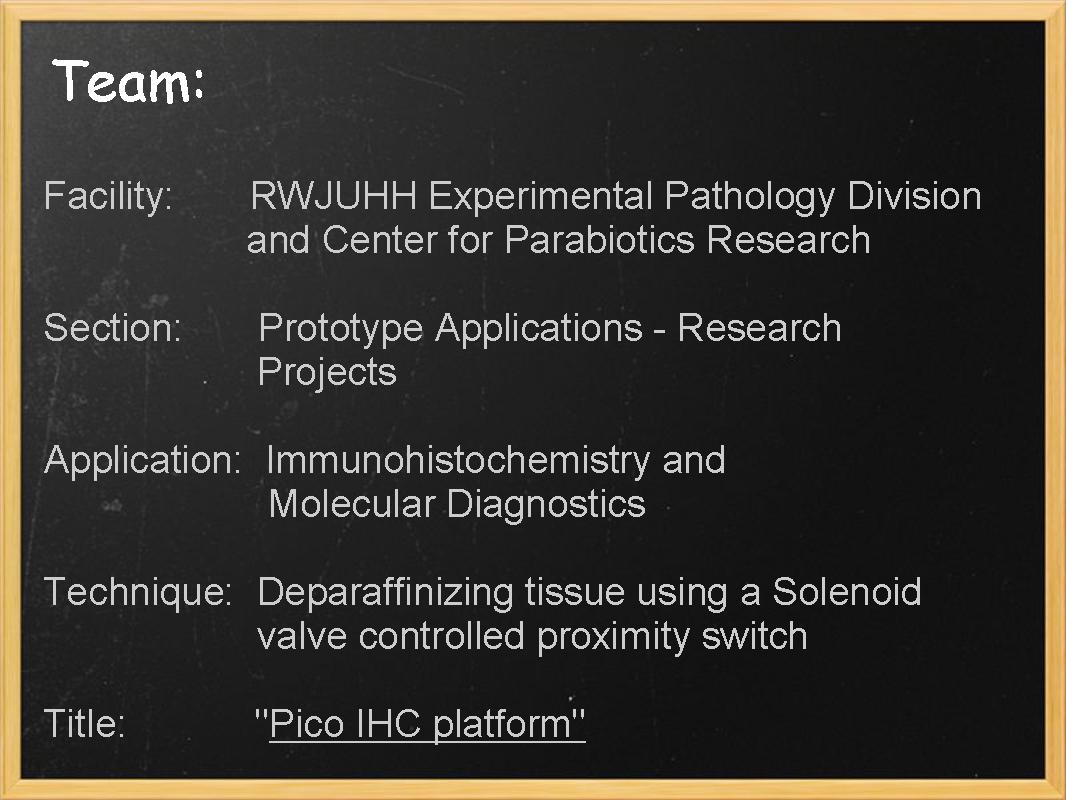 Team:

Facility: RWJUHH Experimental Pathology Division and Center for Parabiotics Research

Section: Prototype Applications - Research Projects

Application: Immunohistochemistry and Molecular Diagnostics

Technique: Deparaffinizing tissue using a Solenoid valve controlled proximity switch

Title: "Pico IHC platform"